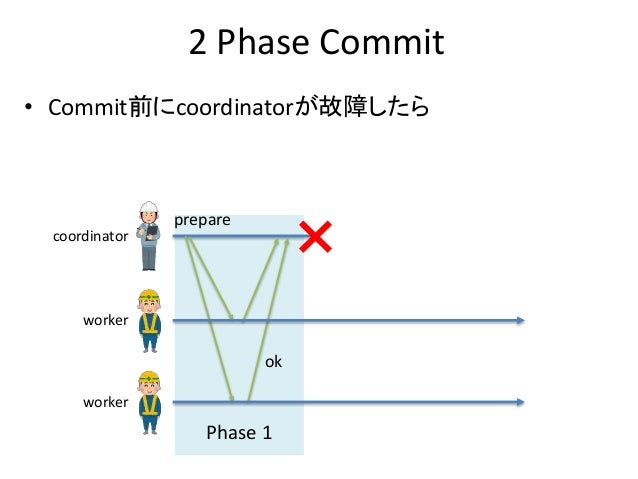 2 Phase Commit

• Commit前にcoordinatorが故障したら

coordinator
prepare
worker
ok
worker
Phase 1